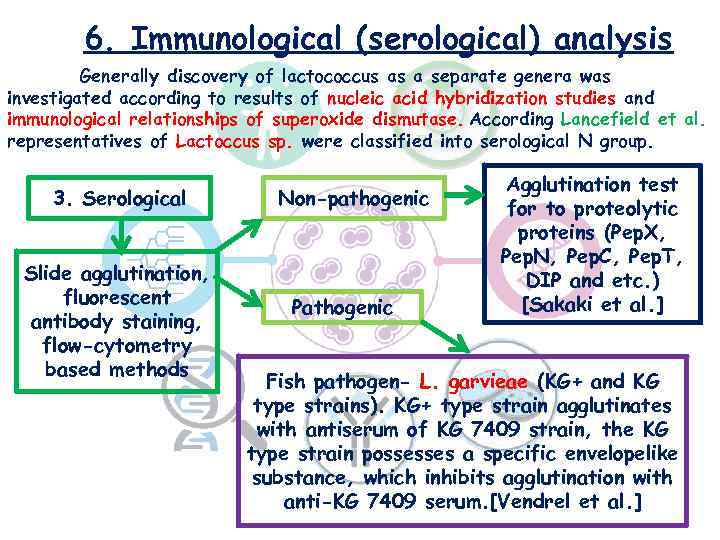 6. Immunological (serological) analysis

Generally discovery of lactococcus as a separate genera was investigated according to results of nucleic acid hybridization studies and immunological relationships of superoxide dismutase. According Lancefield et al. representatives of Lactoccus sp. were classified into serological N group.

3. Serological

Slide agglutination, fluorescent antibody staining, flow-cytometry based methods

Non-pathogenic

Pathogenic

Agglutination test for to proteolytic proteins (PepX, PepN, PepC, PepT, DIP and etc.) [Sakaki et al.]

Fish pathogen- L. garvieae (KG+ and KG type strains). KG+ type strain agglutinates with antiserum of KG 7409 strain, the KG type strain possesses a specific envelopelike substance, which inhibits agglutination with anti-KG 7409 serum.[Vendrel et al.]